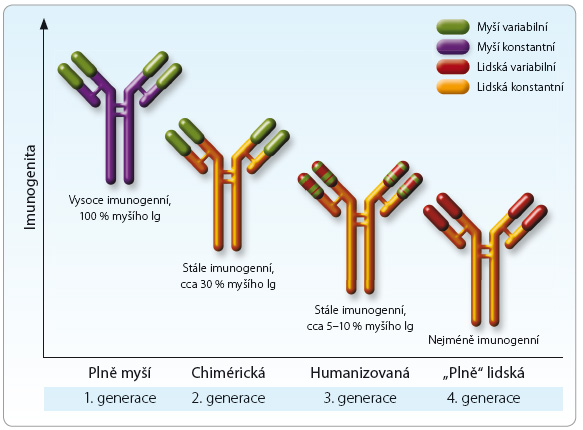 Myší variabilní
Myší konstantní
Lidská variabilní
Lidská konstantní

Imunogenita

Vysoce imunogenní, 100 % myšího Ig

Stále imunogenní, cca 30 % myšího Ig

Stále imunogenní, cca 5–10 % myšího Ig

Nejméně imunogenní

| Plně myší | Chimérická | Humanizovaná | „Plně“ lidská |
|---|---|---|---|
| 1. generace | 2. generace | 3. generace | 4. generace |